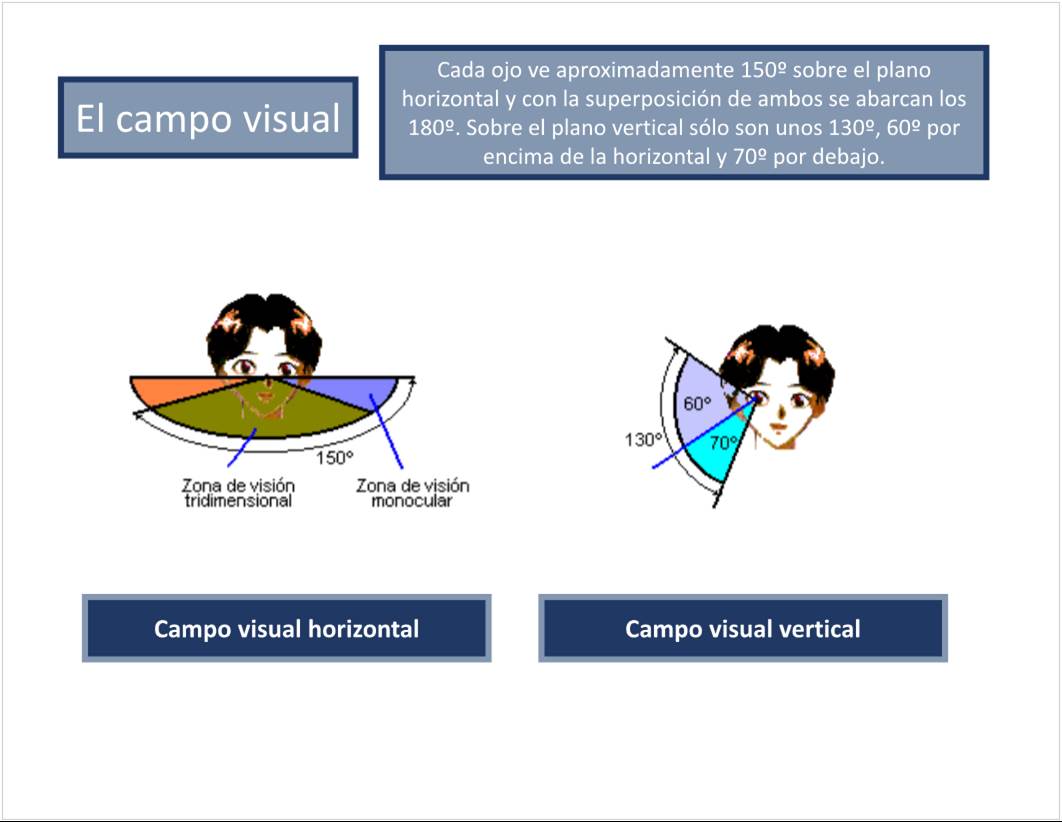 El campo visual

Cada ojo ve aproximadamente 150º sobre el plano horizontal y con la superposición de ambos se abarcan los 180º. Sobre el plano vertical sólo son unos 130º, 60º por encima de la horizontal y 70º por debajo.

150°

Zona de visión tridimensional

Zona de visión monocular

60°

130°

70°

Campo visual horizontal

Campo visual vertical